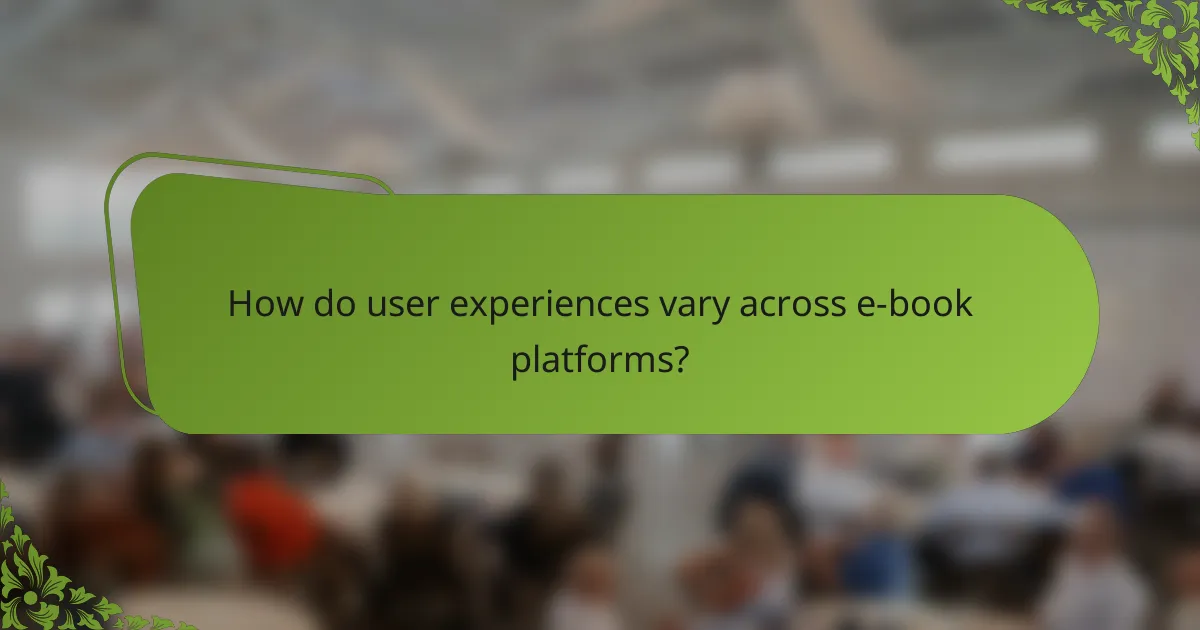 How do user experiences vary across e-book platforms?